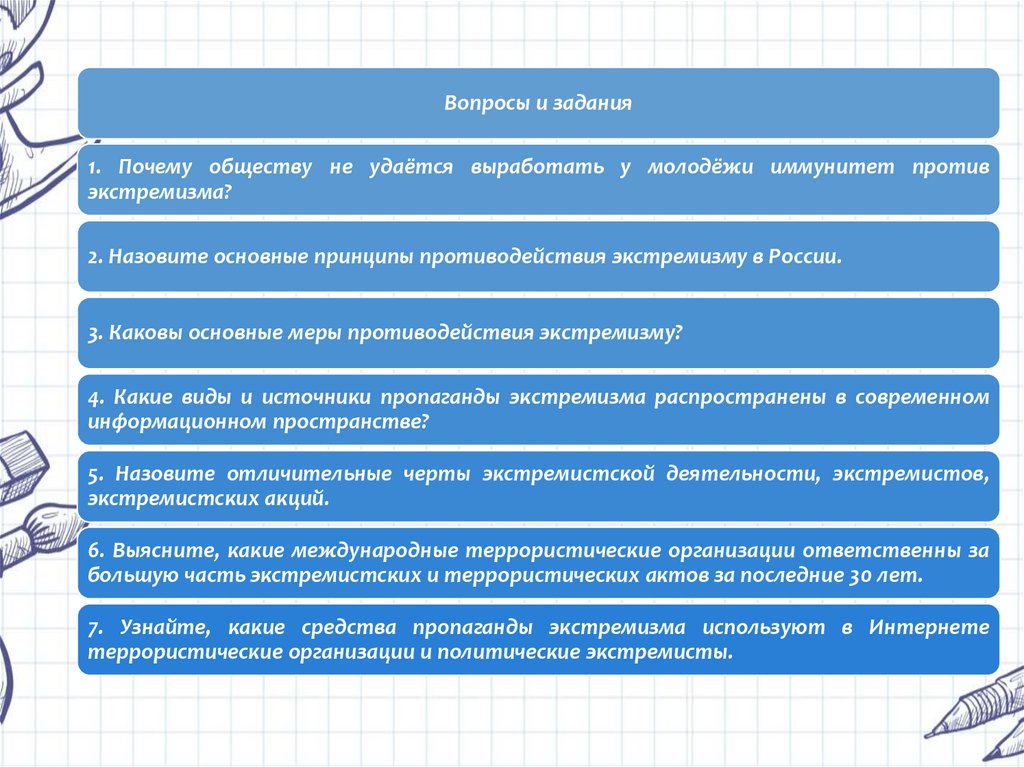 Вопросы и задания

1. Почему обществу не удаётся выработать у молодёжи иммунитет против экстремизма?

2. Назовите основные принципы противодействия экстремизму в России.

3. Каковы основные меры противодействия экстремизму?

4. Какие виды и источники пропаганды экстремизма распространены в современном информационном пространстве?

5. Назовите отличительные черты экстремистской деятельности, экстремистов, экстремистских акций.

6. Выясните, какие международные террористические организации ответственны за большую часть экстремистских и террористических актов за последние 30 лет.

7. Узнайте, какие средства пропаганды экстремизма используют в Интернете террористические организации и политические экстремисты.